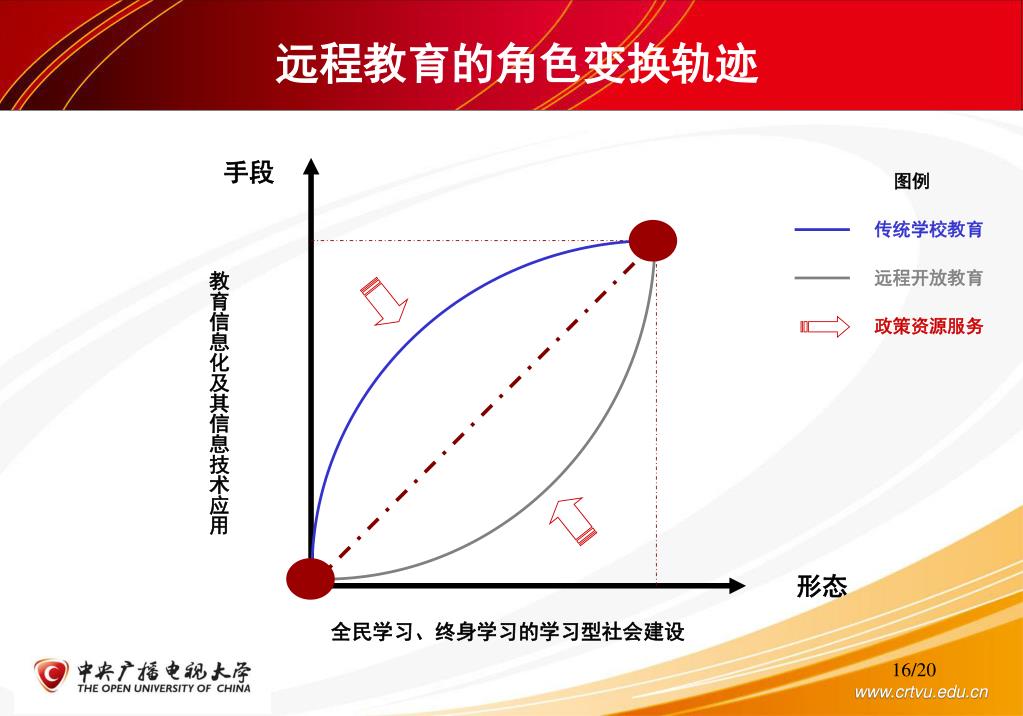 远程教育的角色变换轨迹

手段

教育信息化及其信息技术应用

图例

传统学校教育

远程开放教育

政策资源服务

形态

全民学习、终身学习的学习型社会建设

中央广播电视大学
THE OPEN UNIVERSITY OF CHINA

16/20

www.crtvu.edu.cn